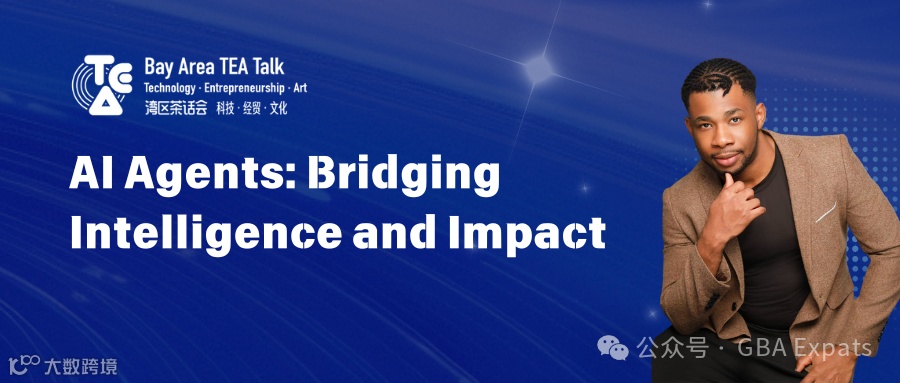 TEA
Bay Area TEA Talk
Technology · Entrepreneurship · Art
湾区茶话会 科技 · 经贸 · 文化

AI Agents: Bridging Intelligence and Impact

公众号 · GBA Expats

大数跨境